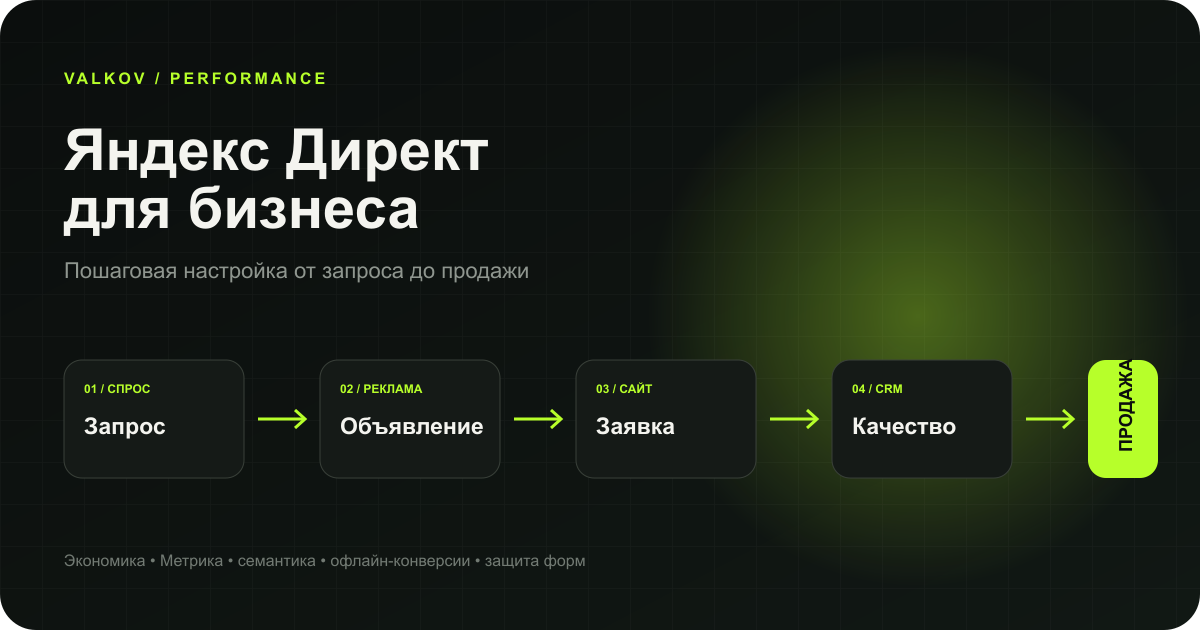 VALKOV / PERFORMANCE

Яндекс Директ для бизнеса

Пошаговая настройка от запроса до продажи

01 / СПРОС
Запрос

02 / РЕКЛАМА
Объявление

03 / САЙТ
Заявка

04 / CRM
Качество

ПРОДАЖА

Экономика • Метрика • семантика • офлайн-конверсии • защита форм